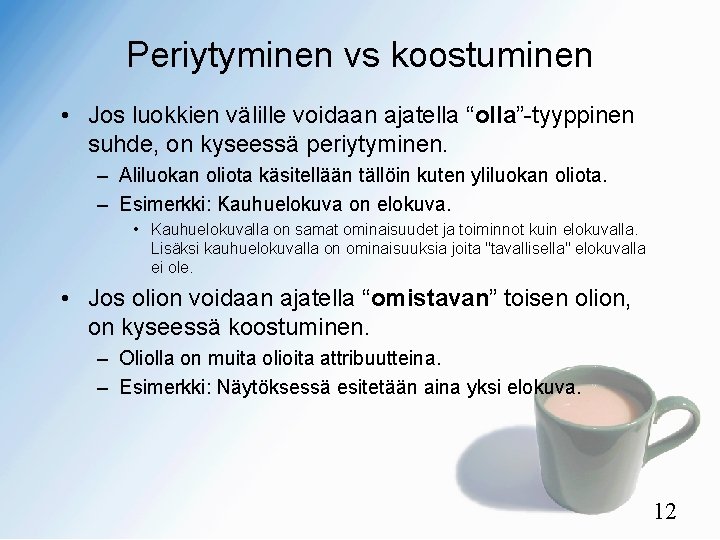 Periytyminen vs koostuminen

• Jos luokkien välille voidaan ajatella “olla”-tyyppinen suhde, on kyseessä periytyminen.
– Aliluokan oliota käsitellään tällöin kuten yliluokan oliota.
– Esimerkki: Kauhuelokuva on elokuva.
• Kauhuelokuvalla on samat ominaisuudet ja toiminnot kuin elokuvalla. Lisäksi kauhuelokuvalla on ominaisuuksia joita "tavallisella" elokuvalla ei ole.

• Jos olion voidaan ajatella “omistavan” toisen olion, on kyseessä koostuminen.
– Oliolla on muita olioita attribuutteina.
– Esimerkki: Näytöksessä esitetään aina yksi elokuva.

12